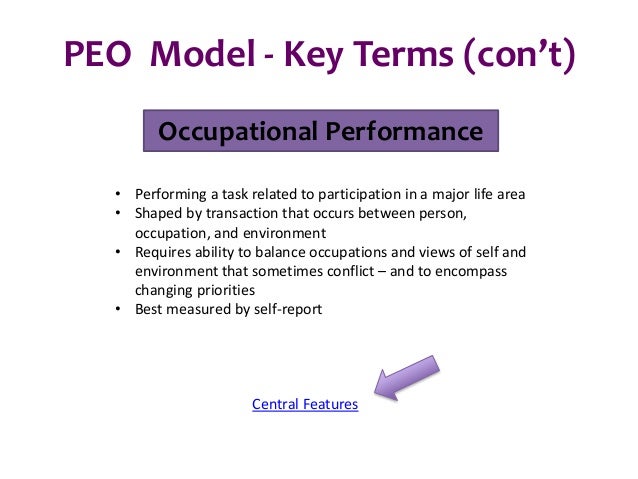 PEO Model - Key Terms (con't)

Occupational Performance

• Performing a task related to participation in a major life area
• Shaped by transaction that occurs between person, occupation, and environment
• Requires ability to balance occupations and views of self and environment that sometimes conflict – and to encompass changing priorities
• Best measured by self-report

Central Features